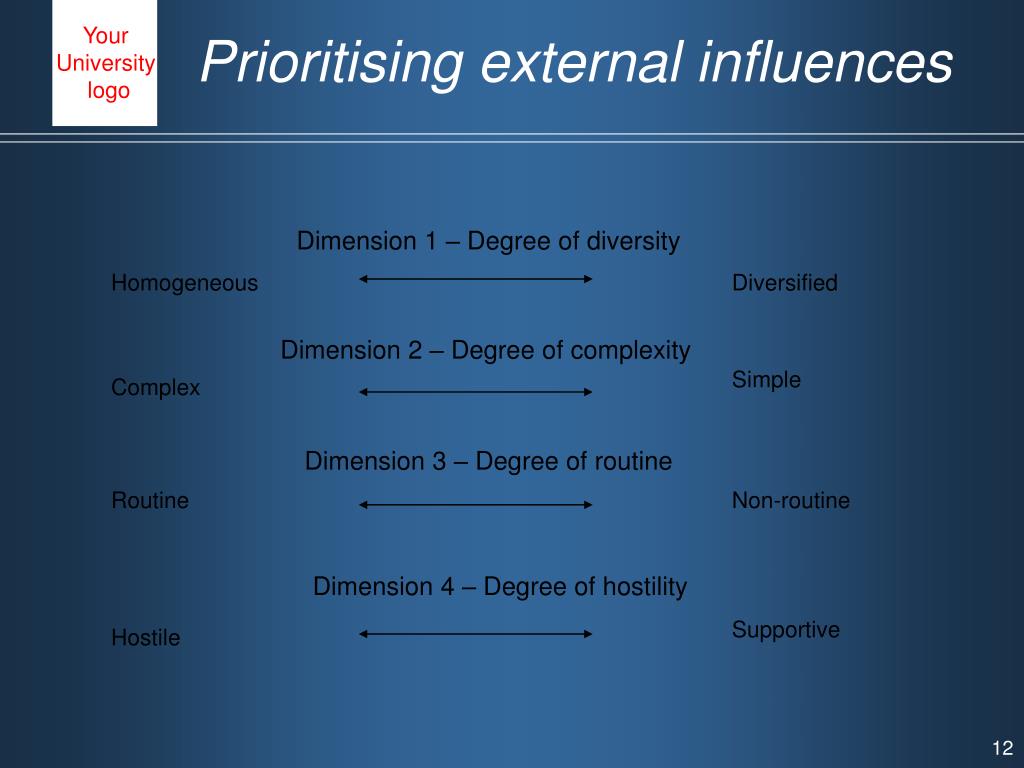 Your University logo

Prioritising external influences

Dimension 1 – Degree of diversity

Homogeneous

Diversified

Dimension 2 – Degree of complexity

Complex

Simple

Dimension 3 – Degree of routine

Routine

Non-routine

Dimension 4 – Degree of hostility

Hostile

Supportive

12